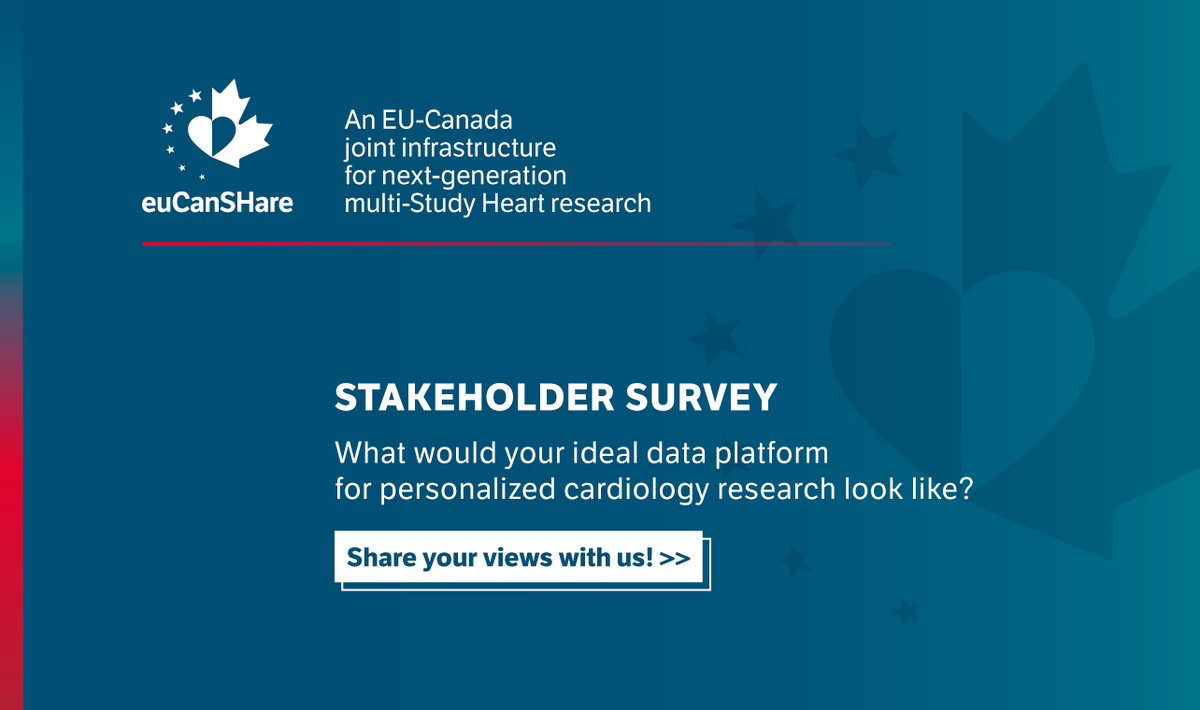 euCanSHare

An EU-Canada joint infrastructure for next-generation multi-Study Heart research

STAKEHOLDER SURVEY

What would your ideal data platform for personalized cardiology research look like?

Share your views with us! >>